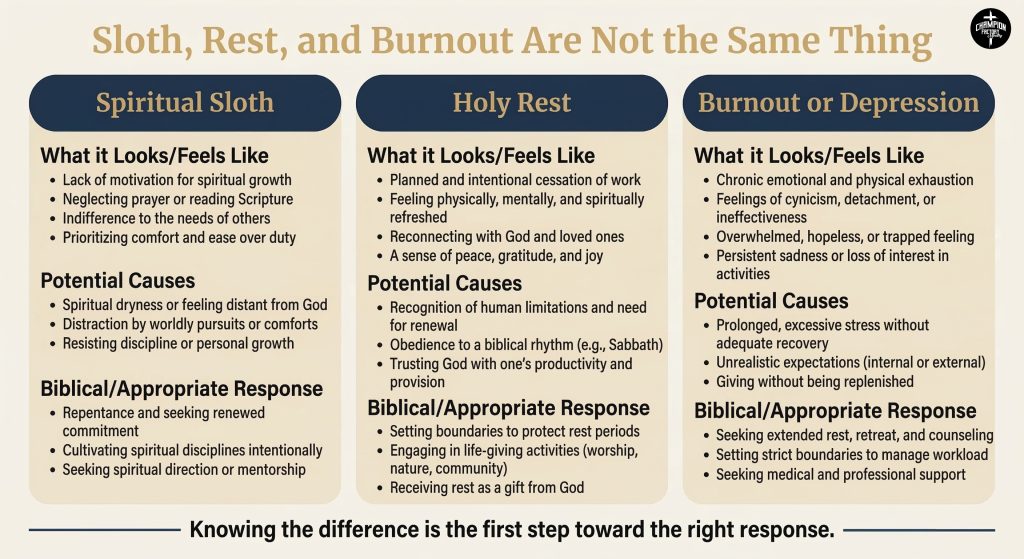 Sloth, Rest, and Burnout Are Not the Same Thing

CHAMPION FACTORY

Spiritual Sloth

What it Looks/Feels Like
- Lack of motivation for spiritual growth
- Neglecting prayer or reading Scripture
- Indifference to the needs of others
- Prioritizing comfort and ease over duty

Potential Causes
- Spiritual dryness or feeling distant from God
- Distraction by worldly pursuits or comforts
- Resisting discipline or personal growth

Biblical/Appropriate Response
- Repentance and seeking renewed commitment
- Cultivating spiritual disciplines intentionally
- Seeking spiritual direction or mentorship

Holy Rest

What it Looks/Feels Like
- Planned and intentional cessation of work
- Feeling physically, mentally, and spiritually refreshed
- Reconnecting with God and loved ones
- A sense of peace, gratitude, and joy

Potential Causes
- Recognition of human limitations and need for renewal
- Obedience to a biblical rhythm (e.g., Sabbath)
- Trusting God with one's productivity and provision

Biblical/Appropriate Response
- Setting boundaries to protect rest periods
- Engaging in life-giving activities (worship, nature, community)
- Receiving rest as a gift from God

Burnout or Depression

What it Looks/Feels Like
- Chronic emotional and physical exhaustion
- Feelings of cynicism, detachment, or ineffectiveness
- Overwhelmed, hopeless, or trapped feeling
- Persistent sadness or loss of interest in activities

Potential Causes
- Prolonged, excessive stress without adequate recovery
- Unrealistic expectations (internal or external)
- Giving without being replenished

Biblical/Appropriate Response
- Seeking extended rest, retreat, and counseling
- Setting strict boundaries to manage workload
- Seeking medical and professional support

Knowing the difference is the first step toward the right response.